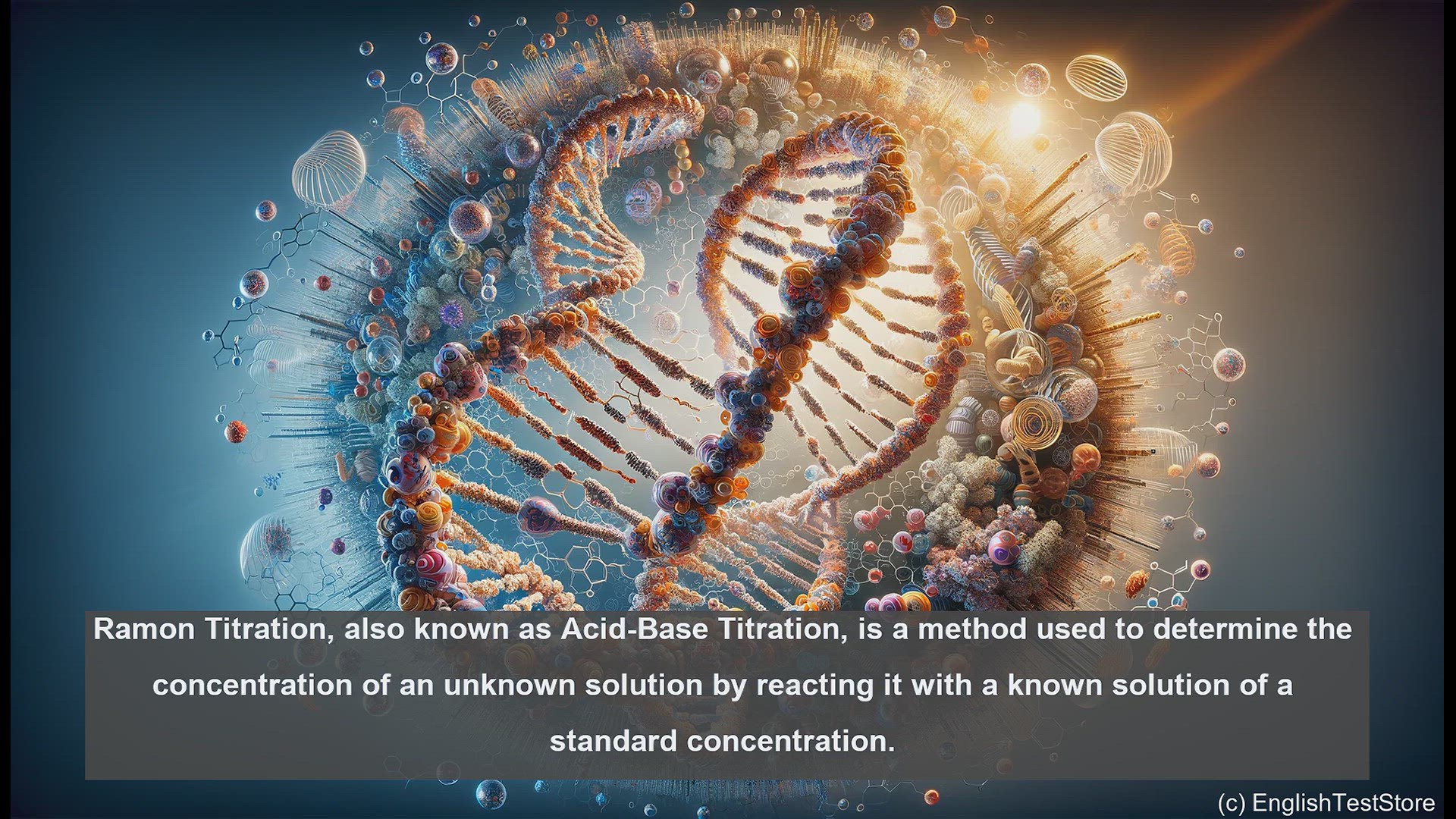 Ramon Titration, also known as Acid-Base Titration, is a method used to determine the concentration of an unknown solution by reacting it with a known solution of a standard concentration.

(c) EnglishTestStore